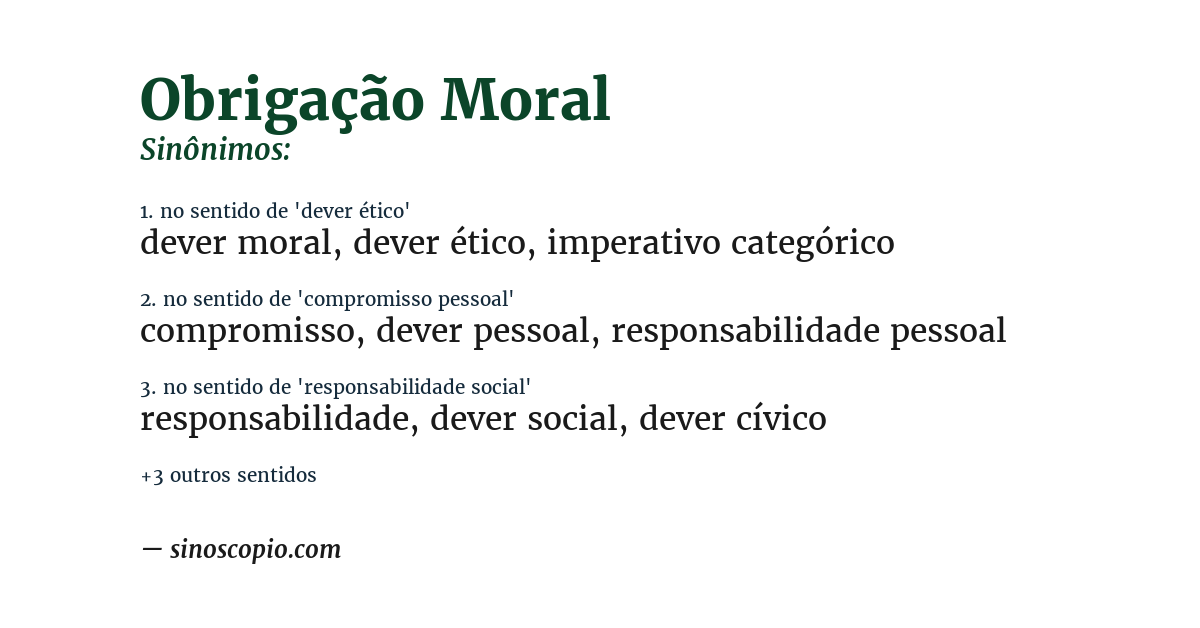 Obrigação Moral
Sinônimos:

1. no sentido de 'dever ético'
dever moral, dever ético, imperativo categórico

2. no sentido de 'compromisso pessoal'
compromisso, dever pessoal, responsabilidade pessoal

3. no sentido de 'responsabilidade social'
responsabilidade, dever social, dever cívico

+3 outros sentidos

— sinoscopio.com